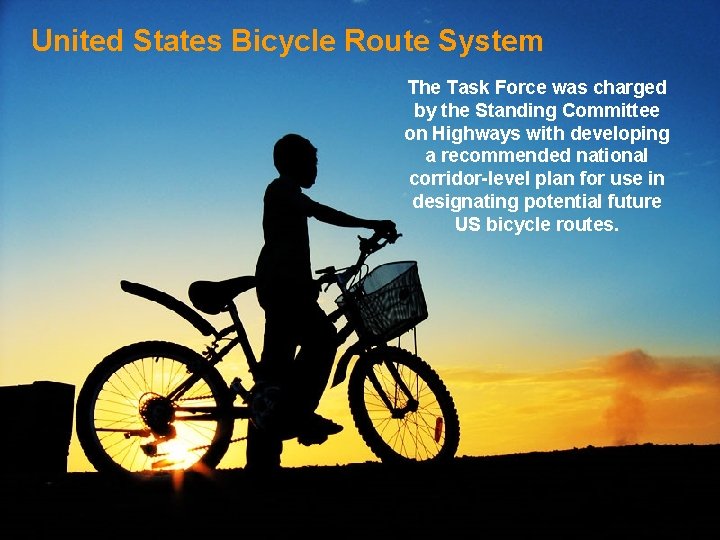 United States Bicycle Route System

The Task Force was charged by the Standing Committee on Highways with developing a recommended national corridor-level plan for use in designating potential future US bicycle routes.